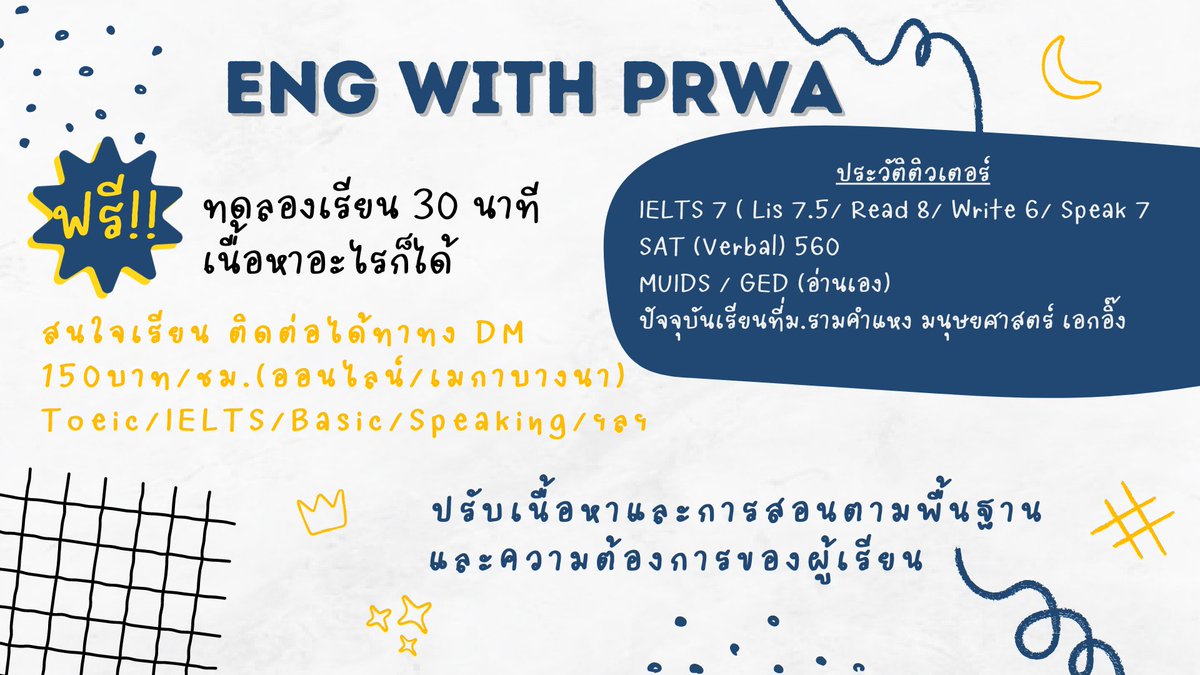 ENG WITH PRWA

ฟรี!!

ทดลองเรียน 30 นาที
เนื้อหาอะไรก็ได้

ประวัติติวเตอร์
IELTS 7 ( Lis 7.5/ Read 8/ Write 6/ Speak 7
SAT (Verbal) 560
MUIDS / GED (อ่านเอง)
ปัจจุบันเรียนที่ม.รามคำแหง มนุษยศาสตร์ เอกอิ้ง

สนใจเรียน ติดต่อได้ทาง DM
150บาท/ชม.(ออนไลน์/เมกาบางนา)
Toeic/IELTS/Basic/Speaking/ฯลฯ

ปรับเนื้อหาและการสอนตามพื้นฐาน
และความต้องการของผู้เรียน